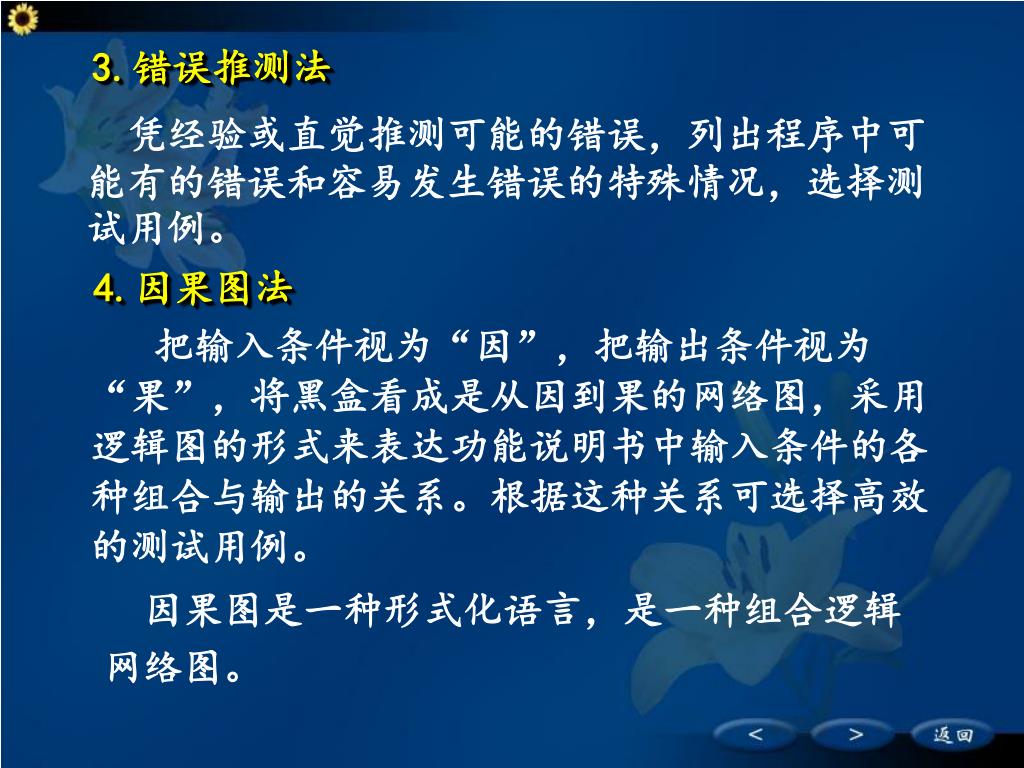 3. 错误推测法

凭经验或直觉推测可能的错误，列出程序中可能有的错误和容易发生错误的特殊情况，选择测试用例。

4. 因果图法

把输入条件视为“因”，把输出条件视为“果”，将黑盒看成是从因到果的网络图，采用逻辑图的形式来表达功能说明书中输入条件的各种组合与输出的关系。根据这种关系可选择高效的测试用例。

因果图是一种形式化语言，是一种组合逻辑网络图。

<
>
返回